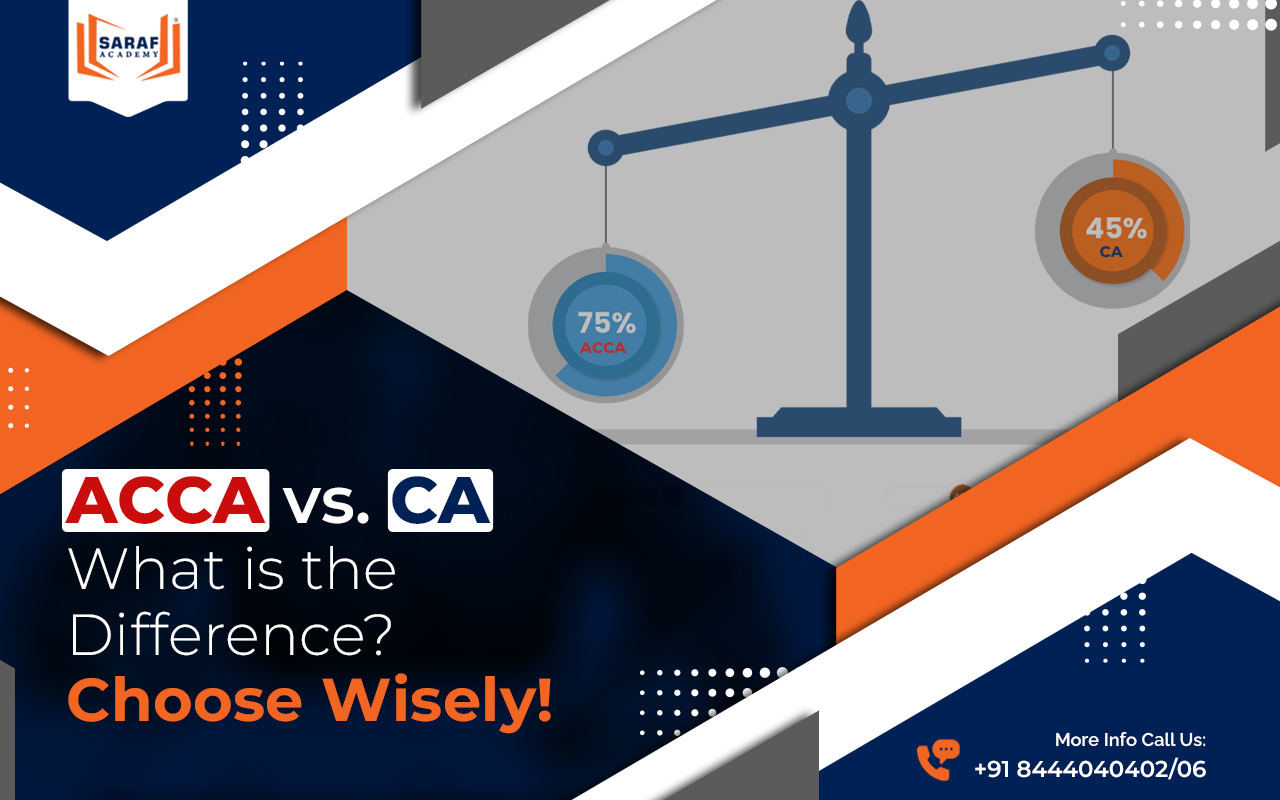 SARAF ACADEMY

75%
ACCA

45%
CA

ACCA vs. CA
What is the Difference?
Choose Wisely!

More Info Call Us:
+91 8444040402/06